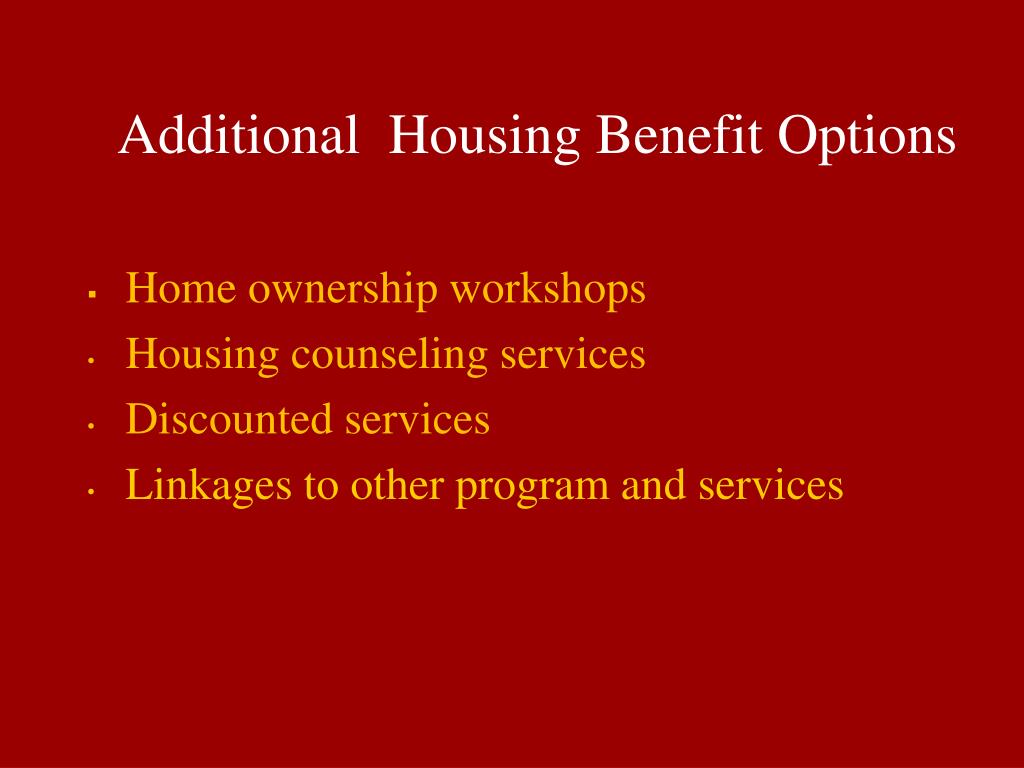 Additional  Housing Benefit Options

- Home ownership workshops
- Housing counseling services
- Discounted services
- Linkages to other program and services